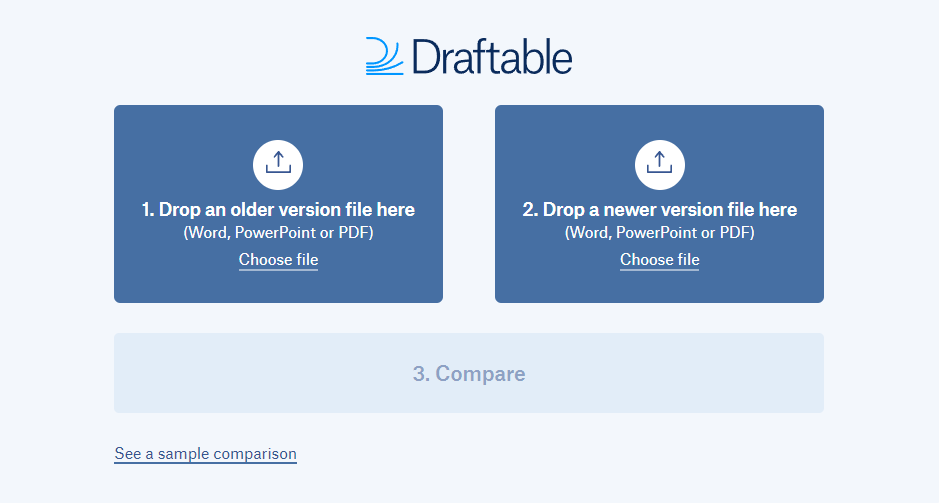 Draftable

1. Drop an older version file here
(Word, PowerPoint or PDF)
Choose file

2. Drop a newer version file here
(Word, PowerPoint or PDF)
Choose file

3. Compare

See a sample comparison